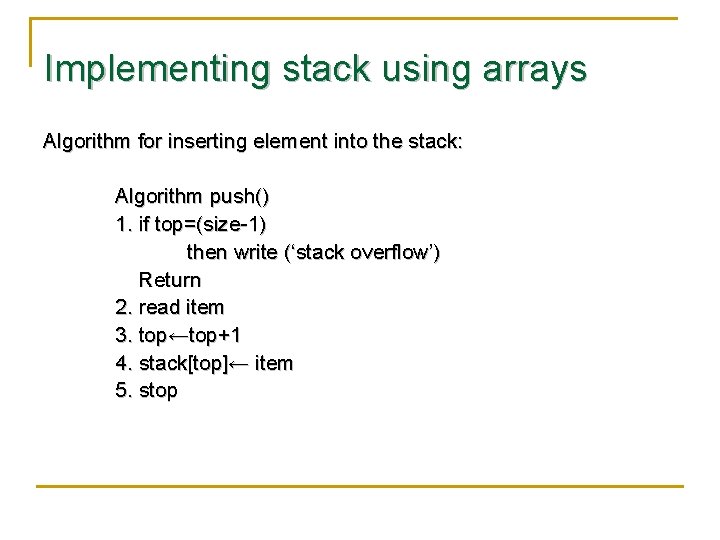 Implementing stack using arrays

Algorithm for inserting element into the stack:

Algorithm push()
1. if top=(size-1)
then write (‘stack overflow’)
Return
2. read item
3. top←top+1
4. stack[top]← item
5. stop